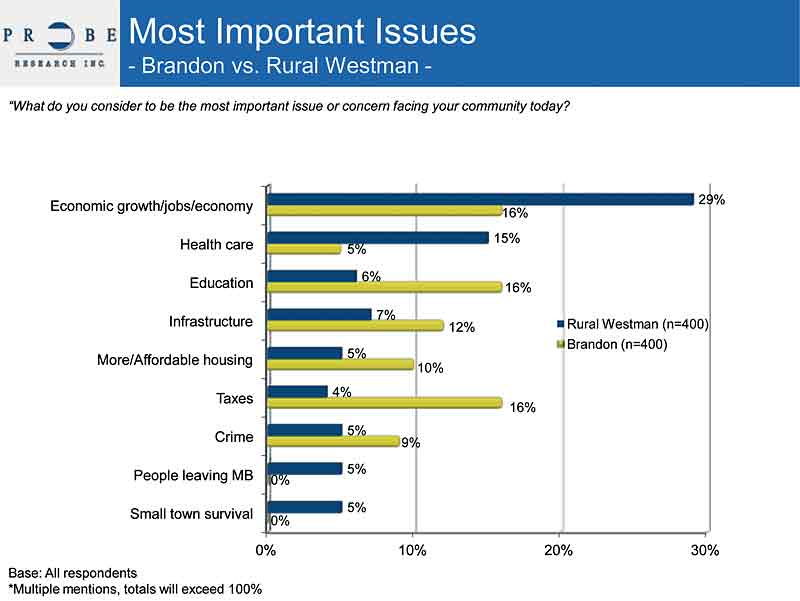 PROBE
RESEARCH INC.

Most Important Issues
- Brandon vs. Rural Westman -

"What do you consider to be the most important issue or concern facing your community today?

Economic growth/jobs/economy 29% 16%
Health care 15% 5%
Education 6% 16%
Infrastructure 7% 12%
More/Affordable housing 5% 10%
Taxes 4% 16%
Crime 5% 9%
People leaving MB 5% 0%
Small town survival 5% 0%

Rural Westman (n=400)
Brandon (n=400)

0% 10% 20% 30%

Base: All respondents
*Multiple mentions, totals will exceed 100%